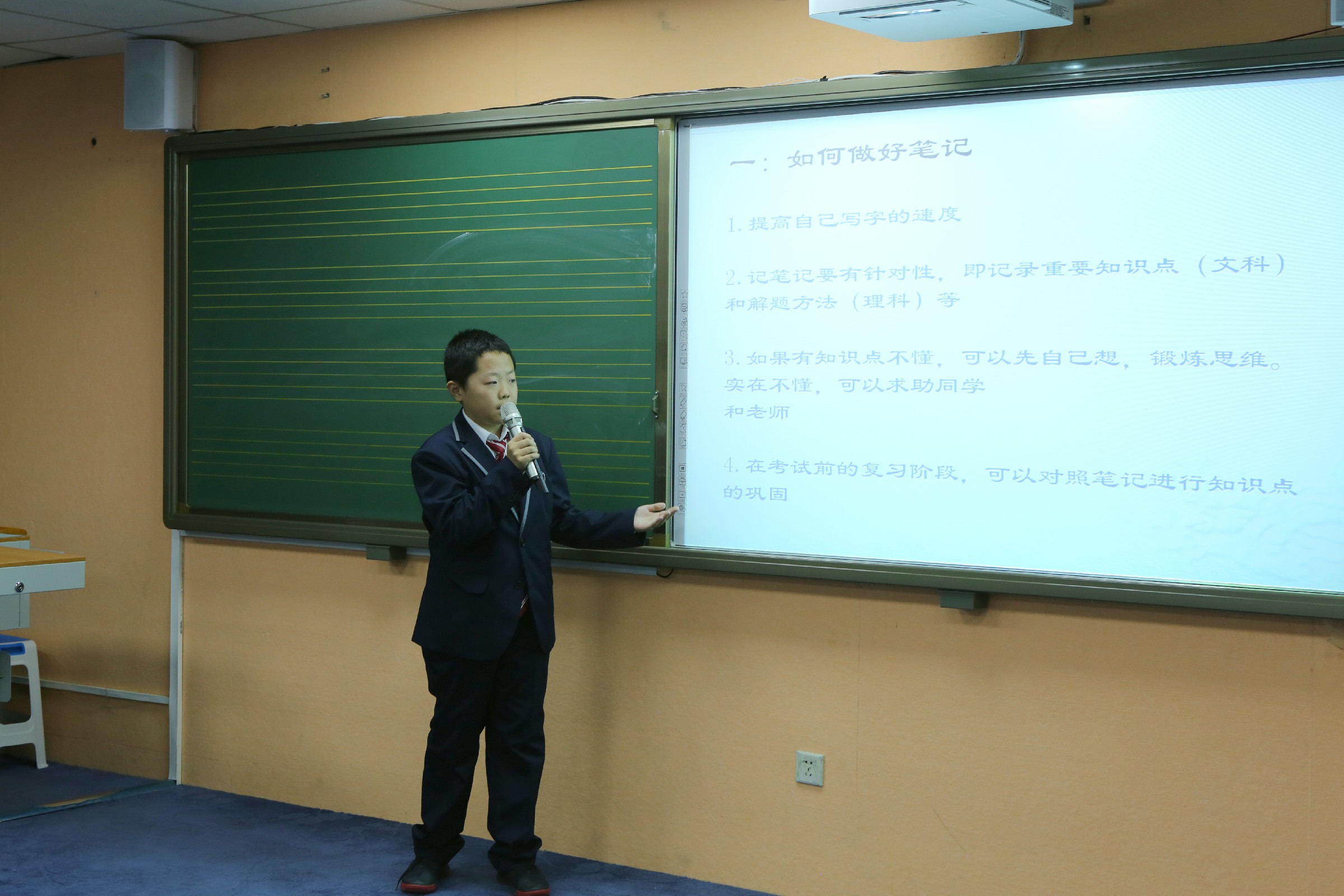 一：如何做好笔记

1. 提高自己写字的速度

2. 记笔记要有针对性，即记录重要知识点（文科）和解题方法（理科）等

3. 如果有知识点不懂，可以先自己想，锻炼思维。实在不懂，可以求助同学和老师

4. 在考试前的复习阶段，可以对照笔记进行知识点的巩固